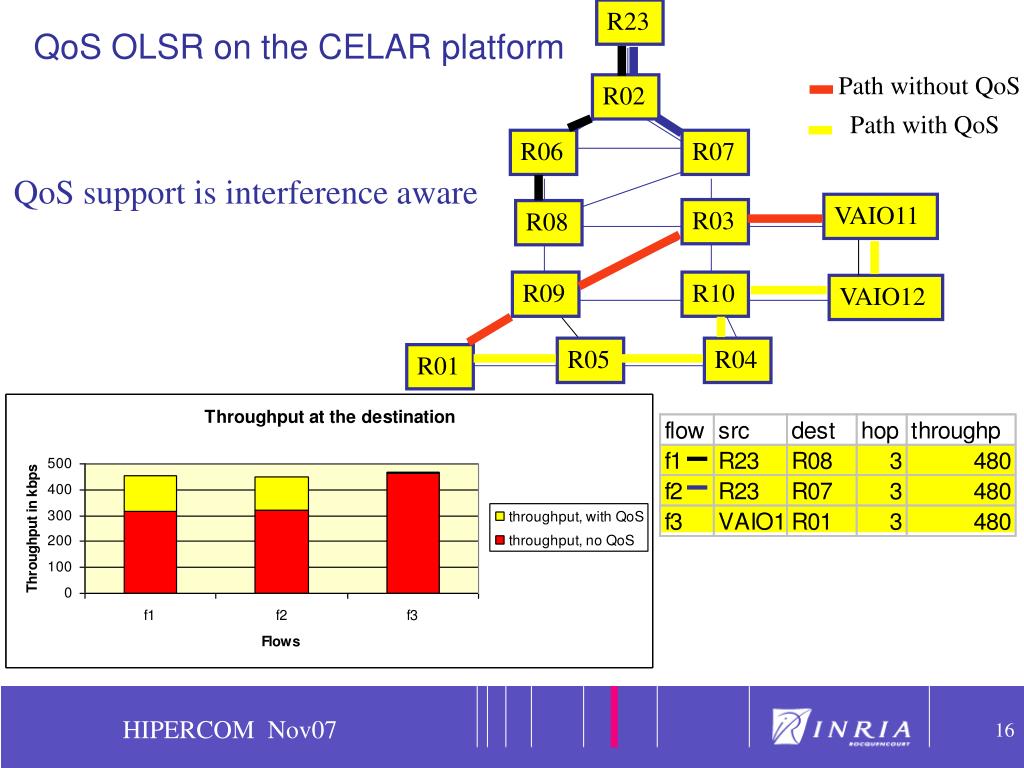 QoS OLSR on the CELAR platform

QoS support is interference aware

R23
R02
R06
R07
R08
R03
VAIO11
R09
R10
VAIO12
R01
R05
R04

Path without QoS
Path with QoS

Throughput at the destination

Throughput in kbps
500
400
300
200
100
0
f1
f2
f3
Flows

throughput, with QoS
throughput, no QoS

| flow | src | dest | hop | throughp |
|---|---|---|---|---|
| f1 | R23 | R08 | 3 | 480 |
| f2 | R23 | R07 | 3 | 480 |
| f3 | VAIO1 | R01 | 3 | 480 |

HIPERCOM Nov07

INRIA
ROCQUENCOURT

16